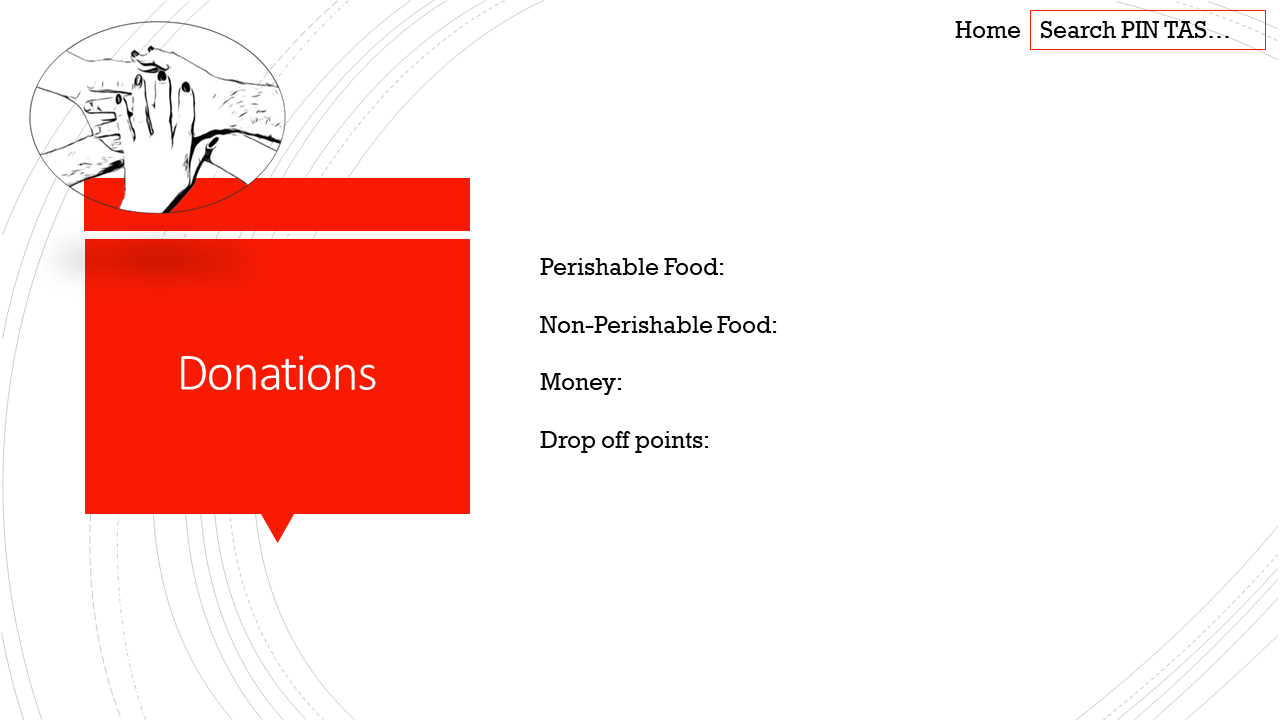 Home Search PIN TAS…

Donations

Perishable Food:

Non-Perishable Food:

Money:

Drop off points: